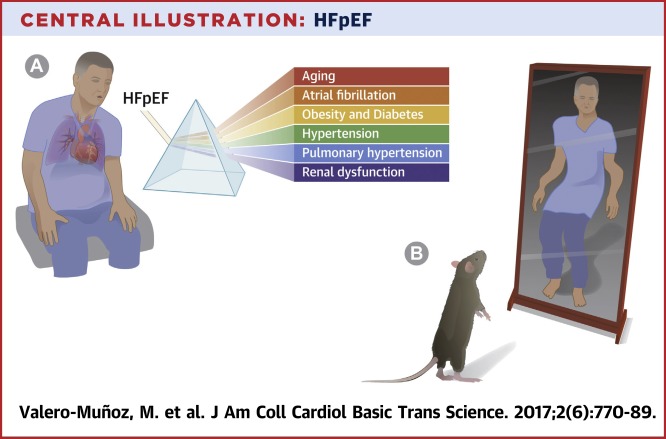 CENTRAL ILLUSTRATION: HFpEF

A

HFpEF

Aging
Atrial fibrillation
Obesity and Diabetes
Hypertension
Pulmonary hypertension
Renal dysfunction

B

Valero-Muñoz, M. et al. J Am Coll Cardiol Basic Trans Science. 2017;2(6):770-89.